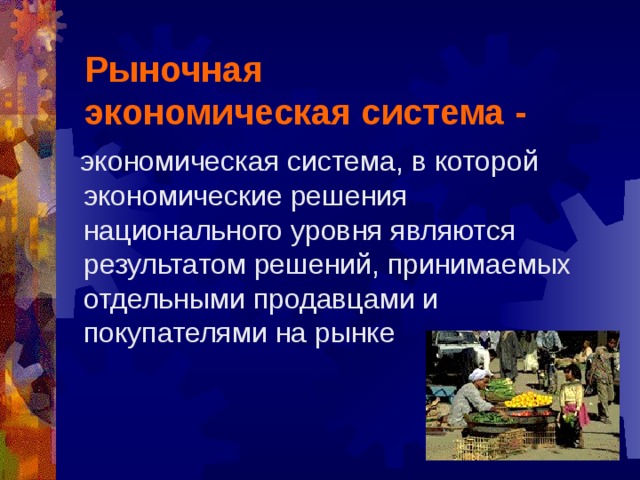 Рыночная экономическая система -

экономическая система, в которой экономические решения национального уровня являются результатом решений, принимаемых отдельными продавцами и покупателями на рынке